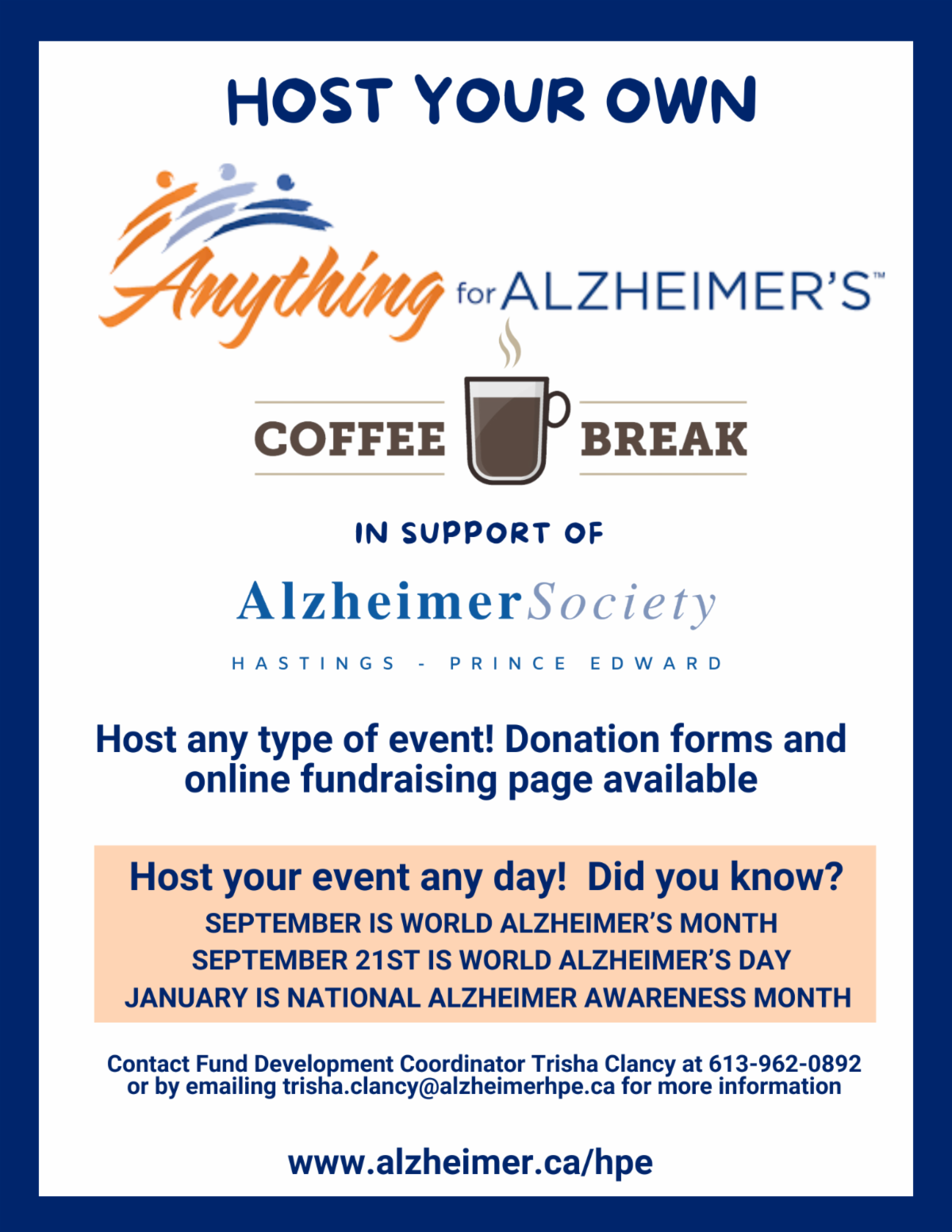 HOST YOUR OWN

Anything for ALZHEIMER'S™

COFFEE BREAK

IN SUPPORT OF

AlzheimerSociety

HASTINGS - PRINCE EDWARD

Host any type of event! Donation forms and online fundraising page available

Host your event any day! Did you know?
SEPTEMBER IS WORLD ALZHEIMER'S MONTH
SEPTEMBER 21ST IS WORLD ALZHEIMER'S DAY
JANUARY IS NATIONAL ALZHEIMER AWARENESS MONTH

Contact Fund Development Coordinator Trisha Clancy at 613-962-0892 or by emailing trisha.clancy@alzheimerhpe.ca for more information

www.alzheimer.ca/hpe